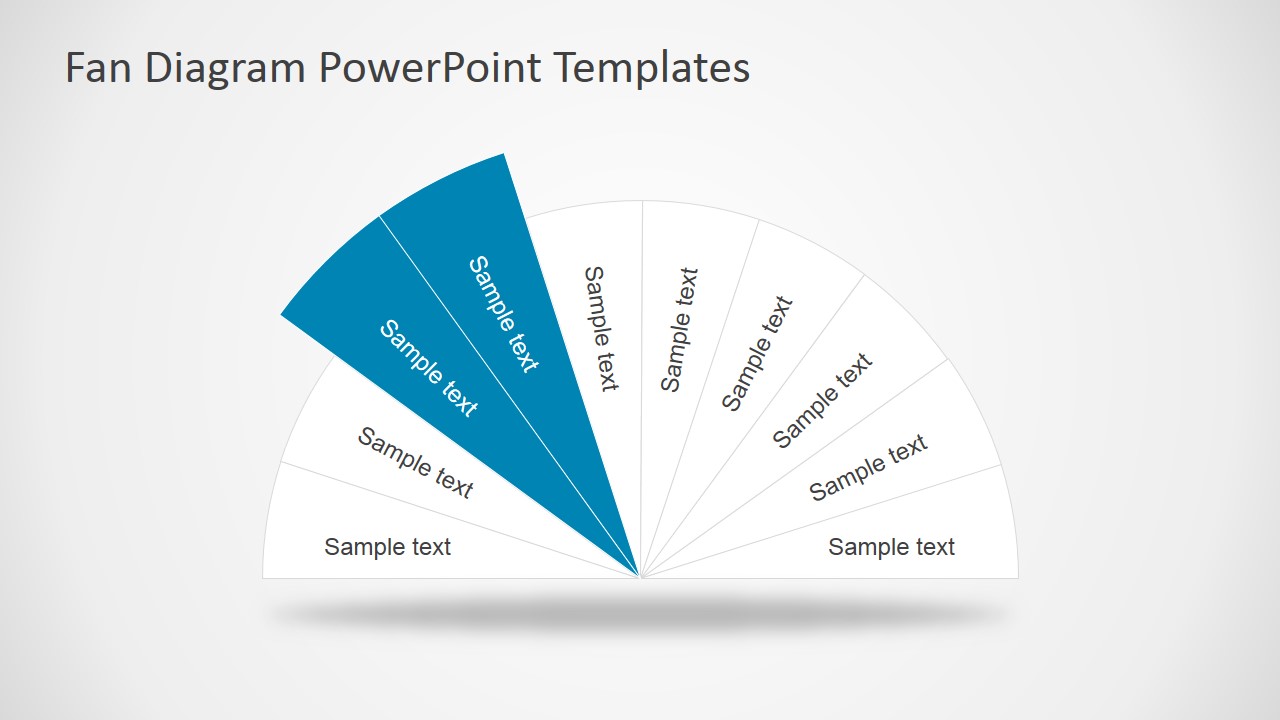 Fan Diagram PowerPoint Templates

Sample text

Sample text

Sample text

Sample text

Sample text

Sample text

Sample text

Sample text

Sample text

Sample text